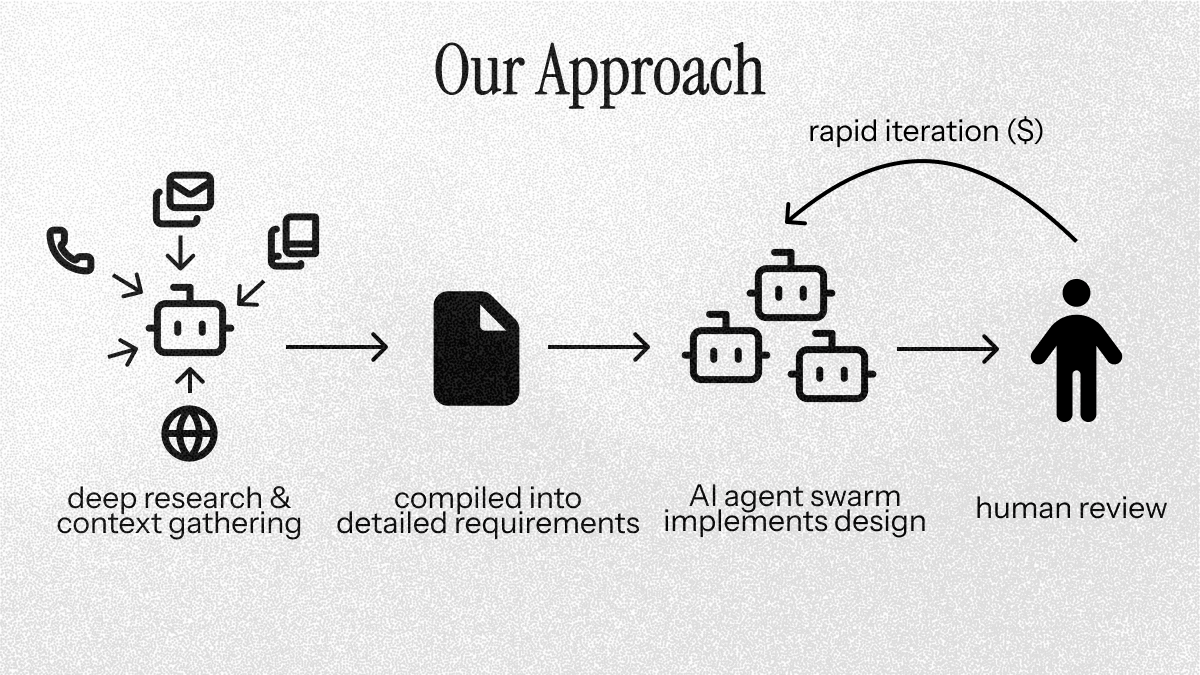 Our Approach

rapid iteration ($)

deep research & context gathering

compiled into detailed requirements

AI agent swarm implements design

human review